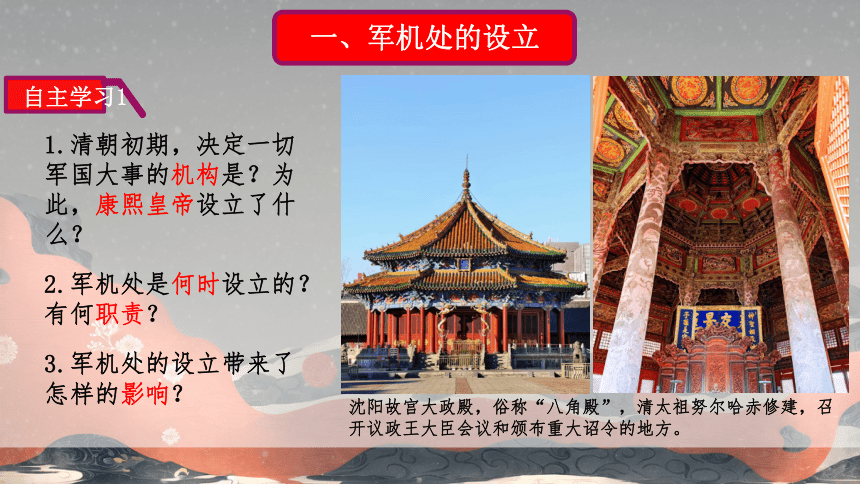 一、军机处的设立

自主学习1

1.清朝初期，决定一切军国大事的机构是？为此，康熙皇帝设立了什么？

2.军机处是何时设立的？有何职责？

3.军机处的设立带来了怎样的影响？

沈阳故宫大政殿，俗称“八角殿”，清太祖努尔哈赤修建，召开议政王大臣会议和颁布重大诏令的地方。